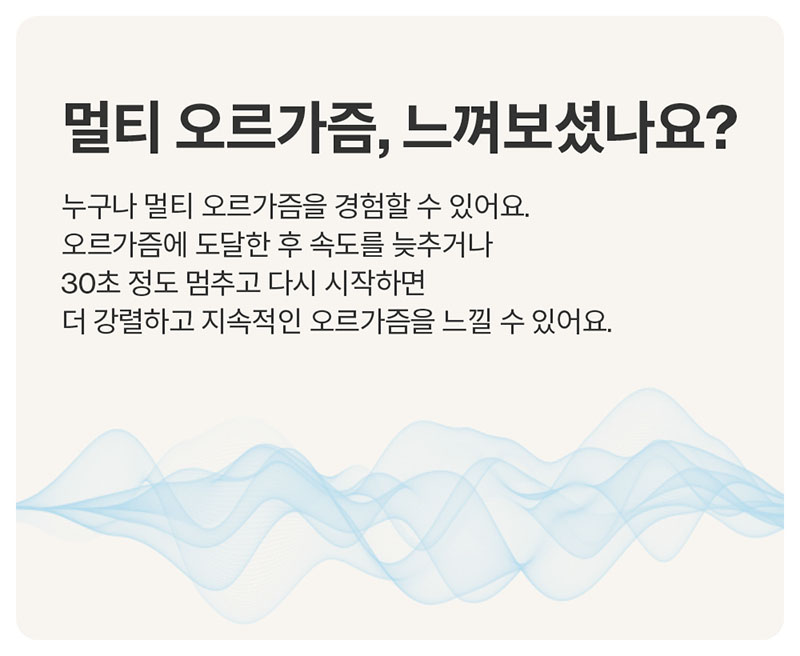 멀티 오르가즘, 느껴보셨나요?

누구나 멀티 오르가즘을 경험할 수 있어요.
오르가즘에 도달한 후 속도를 늦추거나
30초 정도 멈추고 다시 시작하면
더 강렬하고 지속적인 오르가즘을 느낄 수 있어요.